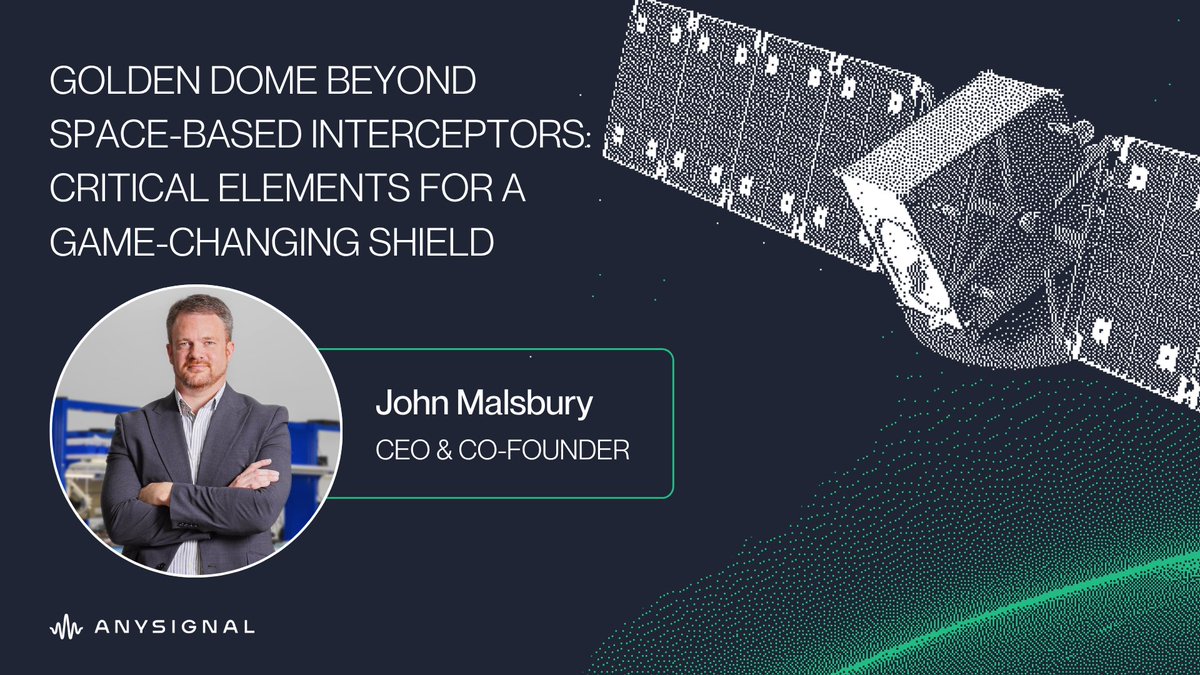 GOLDEN DOME BEYOND SPACE-BASED INTERCEPTORS: CRITICAL ELEMENTS FOR A GAME-CHANGING SHIELD

John Malsbury
CEO & CO-FOUNDER

ANYSIGNAL